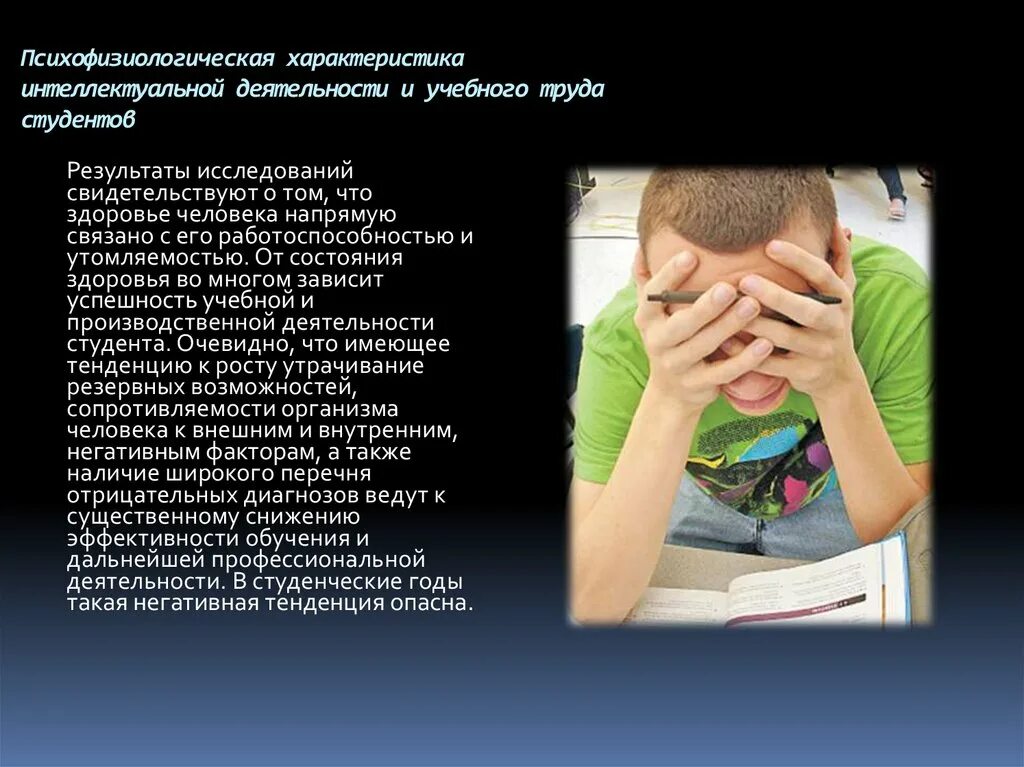 Психофизиологическая характеристика интеллектуальной деятельности и учебного труда студентов

Результаты исследований свидетельствуют о том, что здоровье человека напрямую связано с его работоспособностью и утомляемостью. От состояния здоровья во многом зависит успешность учебной и производственной деятельности студента. Очевидно, что имеющее тенденцию к росту утрачивание резервных возможностей, сопротивляемости организма человека к внешним и внутренним, негативным факторам, а также наличие широкого перечня отрицательных диагнозов ведут к существенному снижению эффективности обучения и дальнейшей профессиональной деятельности. В студенческие годы такая негативная тенденция опасна.